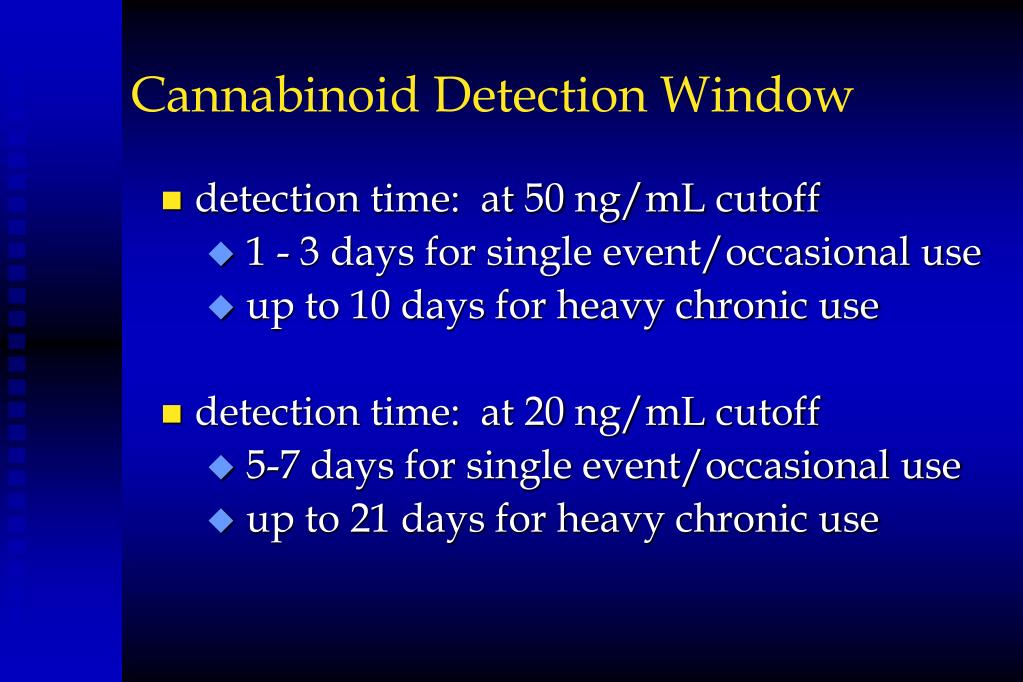 Cannabinoid Detection Window

- detection time: at 50 ng/mL cutoff
  - 1 - 3 days for single event/occasional use
  - up to 10 days for heavy chronic use

- detection time: at 20 ng/mL cutoff
  - 5-7 days for single event/occasional use
  - up to 21 days for heavy chronic use